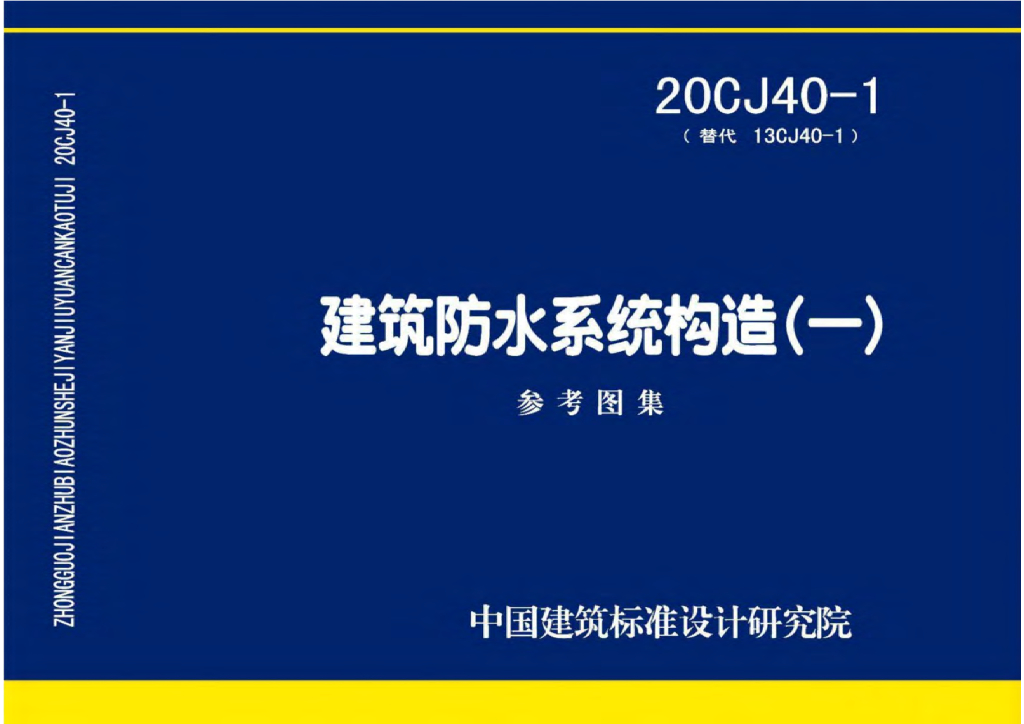 ZHONGGUOJIANZHUBIAOZHUNSHEJIYANJIUYUANCANKAOTUJI 20CJ40-1

20CJ40-1
（替代 13CJ40-1）

建筑防水系统构造(一)

参考图集

中国建筑标准设计研究院